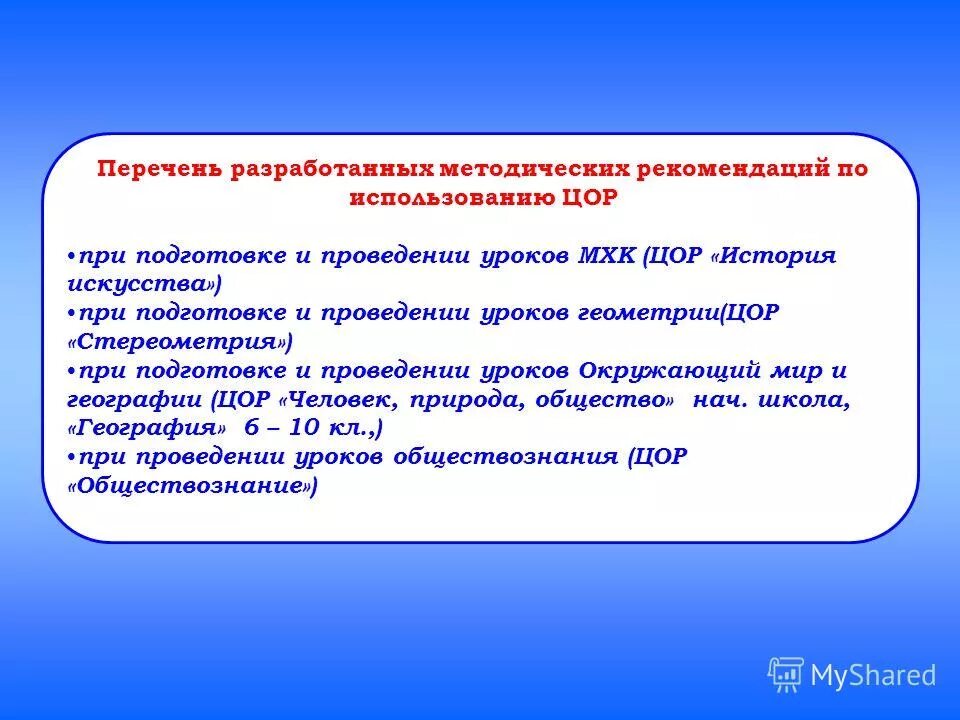 Перечень разработанных методических рекомендаций по использованию ЦОР

•при подготовке и проведении уроков МХК (ЦОР «История искусства»)
•при подготовке и проведении уроков геометрии(ЦОР «Стереометрия»)
•при подготовке и проведении уроков Окружающий мир и географии (ЦОР «Человек, природа, общество» нач. школа, «География» 6 – 10 кл.,)
•при проведении уроков обществознания (ЦОР «Обществознание»)

MyShared